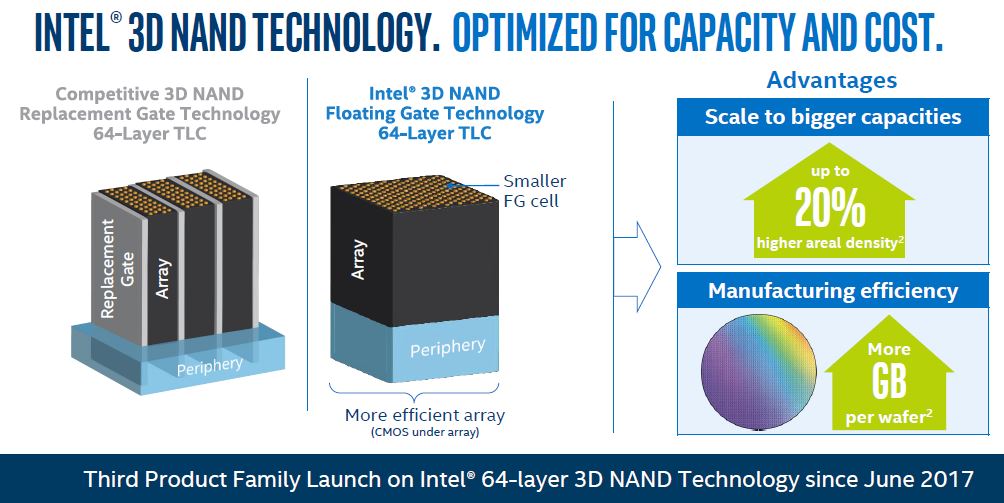 INTEL® 3D NAND TECHNOLOGY. OPTIMIZED FOR CAPACITY AND COST.

Competitive 3D NAND Replacement Gate Technology 64-Layer TLC

Replacement Gate

Array

Periphery

Intel® 3D NAND Floating Gate Technology 64-Layer TLC

Smaller FG cell

Array

Periphery

More efficient array (CMOS under array)

Advantages

Scale to bigger capacities

up to 20% higher areal density$^2$

Manufacturing efficiency

More GB per wafer$^2$

Third Product Family Launch on Intel® 64-layer 3D NAND Technology since June 2017